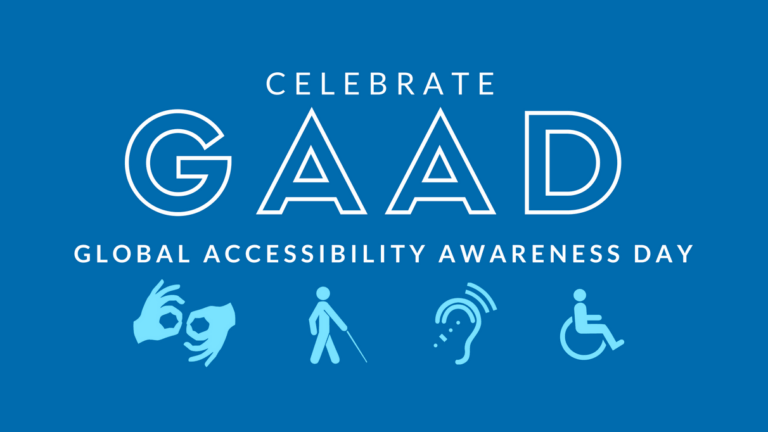 CELEBRATE

GAAD

GLOBAL ACCESSIBILITY AWARENESS DAY